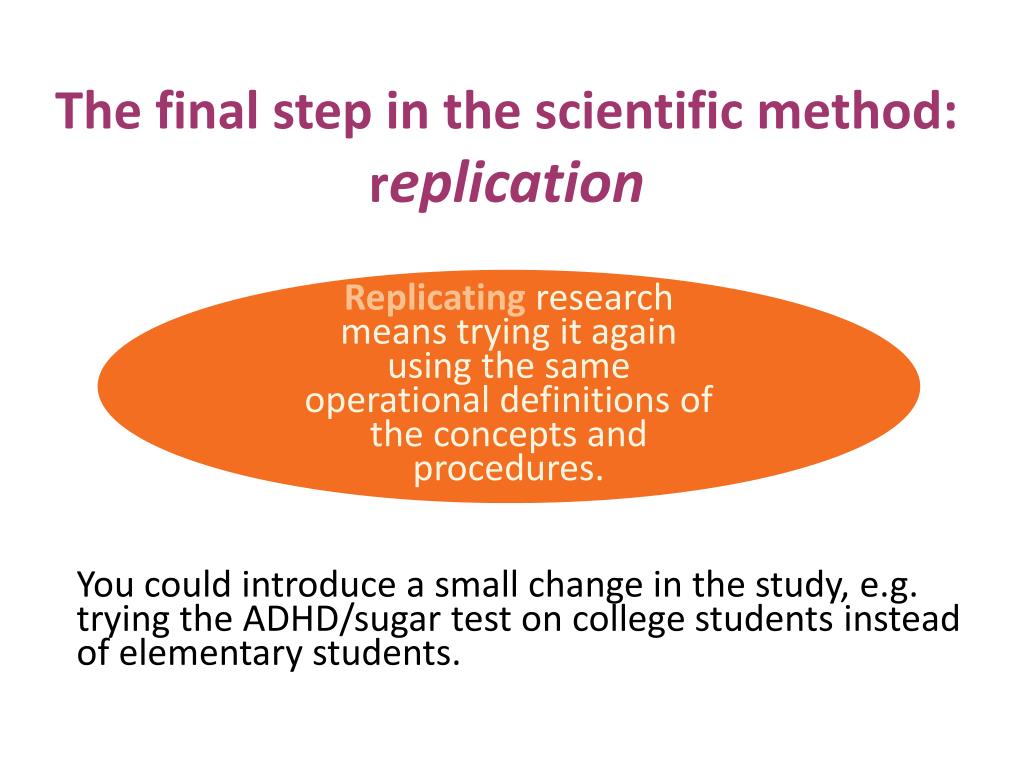 The final step in the scientific method: replication

Replicating research means trying it again using the same operational definitions of the concepts and procedures.

You could introduce a small change in the study, e.g. trying the ADHD/sugar test on college students instead of elementary students.